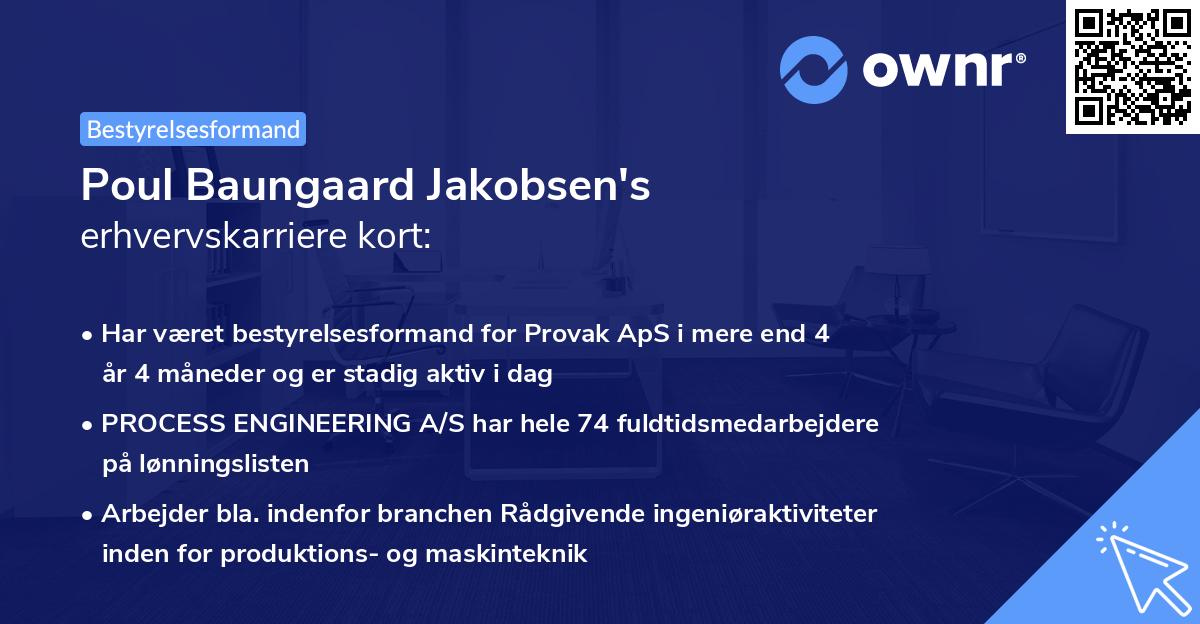 ownr®

Bestyrelsesformand

Poul Baungaard Jakobsen's
erhvervskarriere kort:

• Har været bestyrelsesformand for Provak ApS i mere end 4 år 4 måneder og er stadig aktiv i dag

• PROCESS ENGINEERING A/S har hele 74 fuldtidsmedarbejdere på lønningslisten

• Arbejder bla. indenfor branchen Rådgivende ingeniøraktiviteter inden for produktions- og maskinteknik